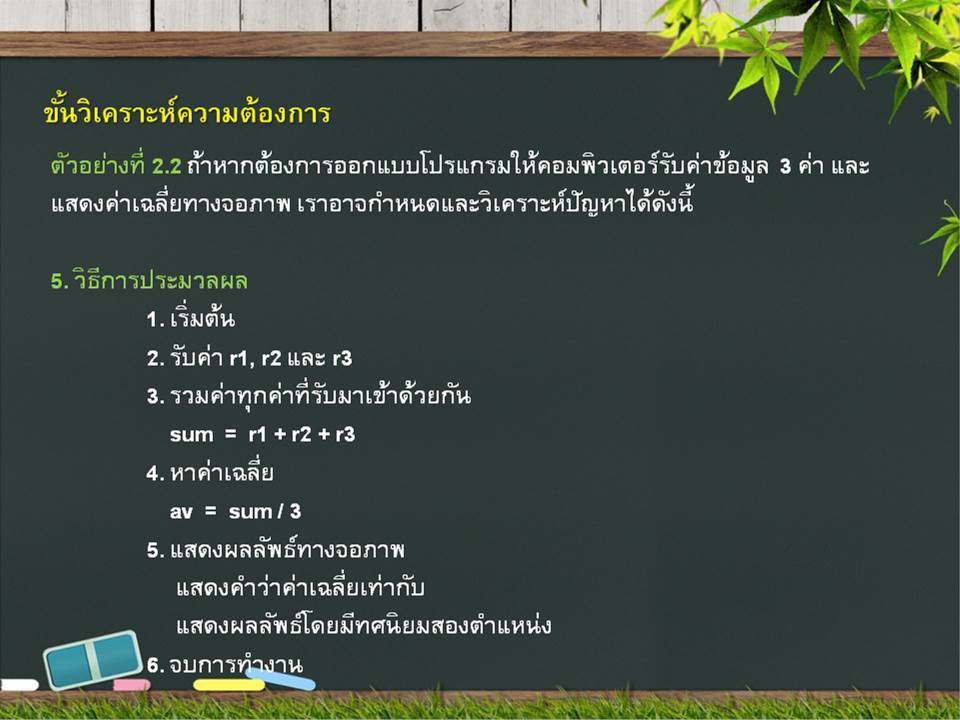 ขั้นวิเคราะห์ความต้องการ

ตัวอย่างที่ 2.2 ถ้าหากต้องการออกแบบโปรแกรมให้คอมพิวเตอร์รับค่าข้อมูล 3 ค่า และแสดงค่าเฉลี่ยทางจอภาพ เราอาจกำหนดและวิเคราะห์ปัญหาได้ดังนี้

5. วิธีการประมวลผล

1. เริ่มต้น
2. รับค่า r1, r2 และ r3
3. รวมค่าทุกค่าที่รับมาเข้าด้วยกัน
sum = r1 + r2 + r3
4. หาค่าเฉลี่ย
av = sum / 3
5. แสดงผลลัพธ์ทางจอภาพ
แสดงคำว่าค่าเฉลี่ยเท่ากับ
แสดงผลลัพธ์โดยมีทศนิยมสองตำแหน่ง
6. จบการทำงาน